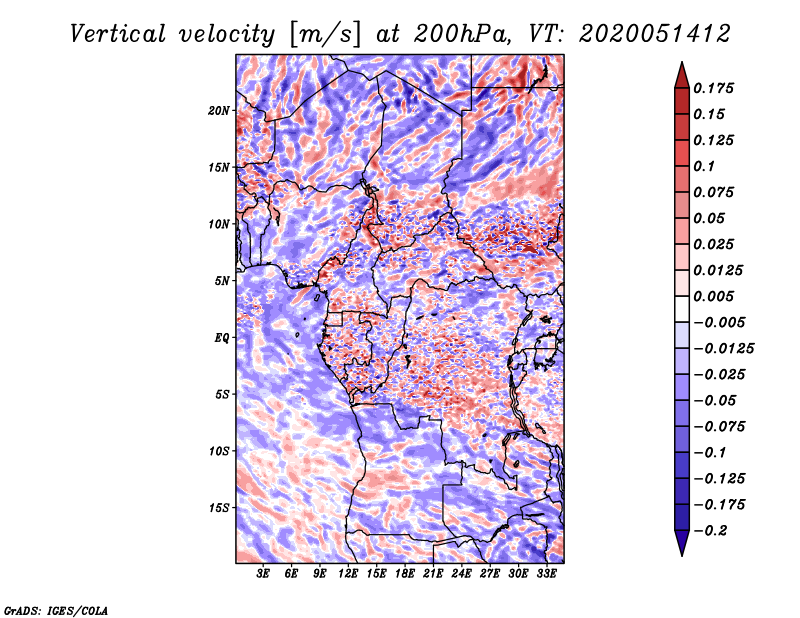 Vertical velocity [m/s] at 200hPa, VT: 2020051412

20N
15N
10N
5N
EQ
5S
10S
15S

3E 6E 9E 12E 15E 18E 21E 24E 27E 30E 33E

0.175
0.15
0.125
0.1
0.075
0.05
0.025
0.0125
0.005
−0.005
−0.0125
−0.025
−0.05
−0.075
−0.1
−0.125
−0.175
−0.2

GrADS: IGES/COLA